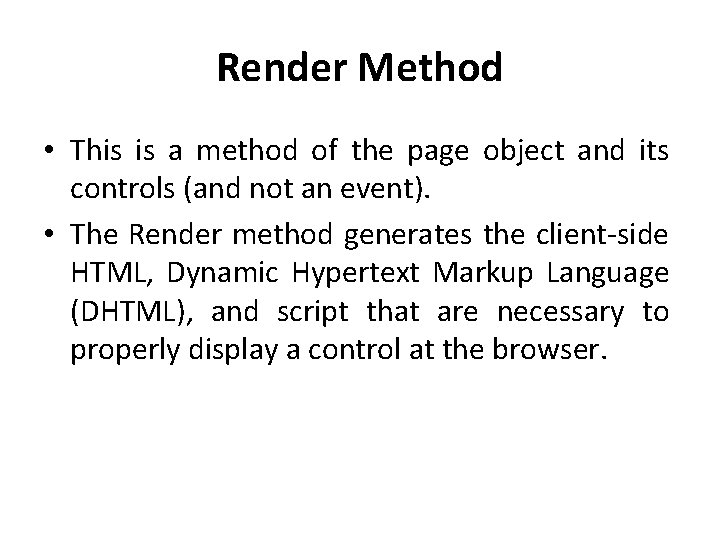 Render Method

• This is a method of the page object and its controls (and not an event).

• The Render method generates the client-side HTML, Dynamic Hypertext Markup Language (DHTML), and script that are necessary to properly display a control at the browser.